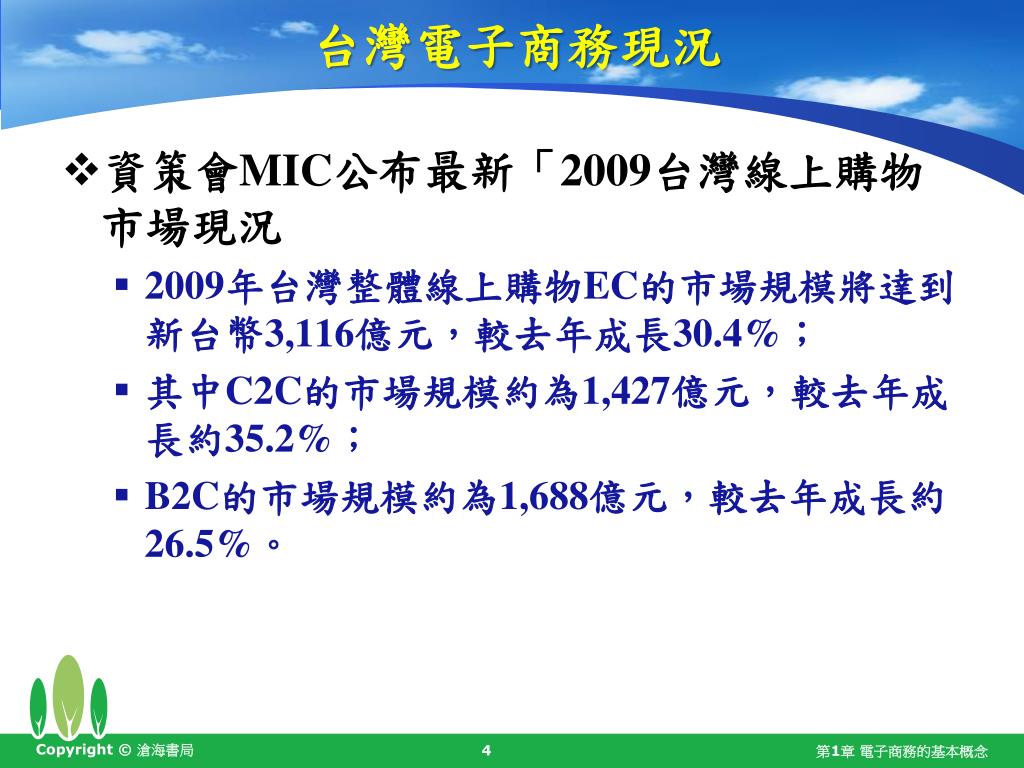 台灣電子商務現況

❖資策會MIC公布最新「2009台灣線上購物市場現況

▪ 2009年台灣整體線上購物EC的市場規模將達到新台幣3,116億元，較去年成長30.4%；

▪ 其中C2C的市場規模約為1,427億元，較去年成長約35.2%；

▪ B2C的市場規模約為1,688億元，較去年成長約26.5%。

Copyright © 滄海書局

4

第1章 電子商務的基本概念